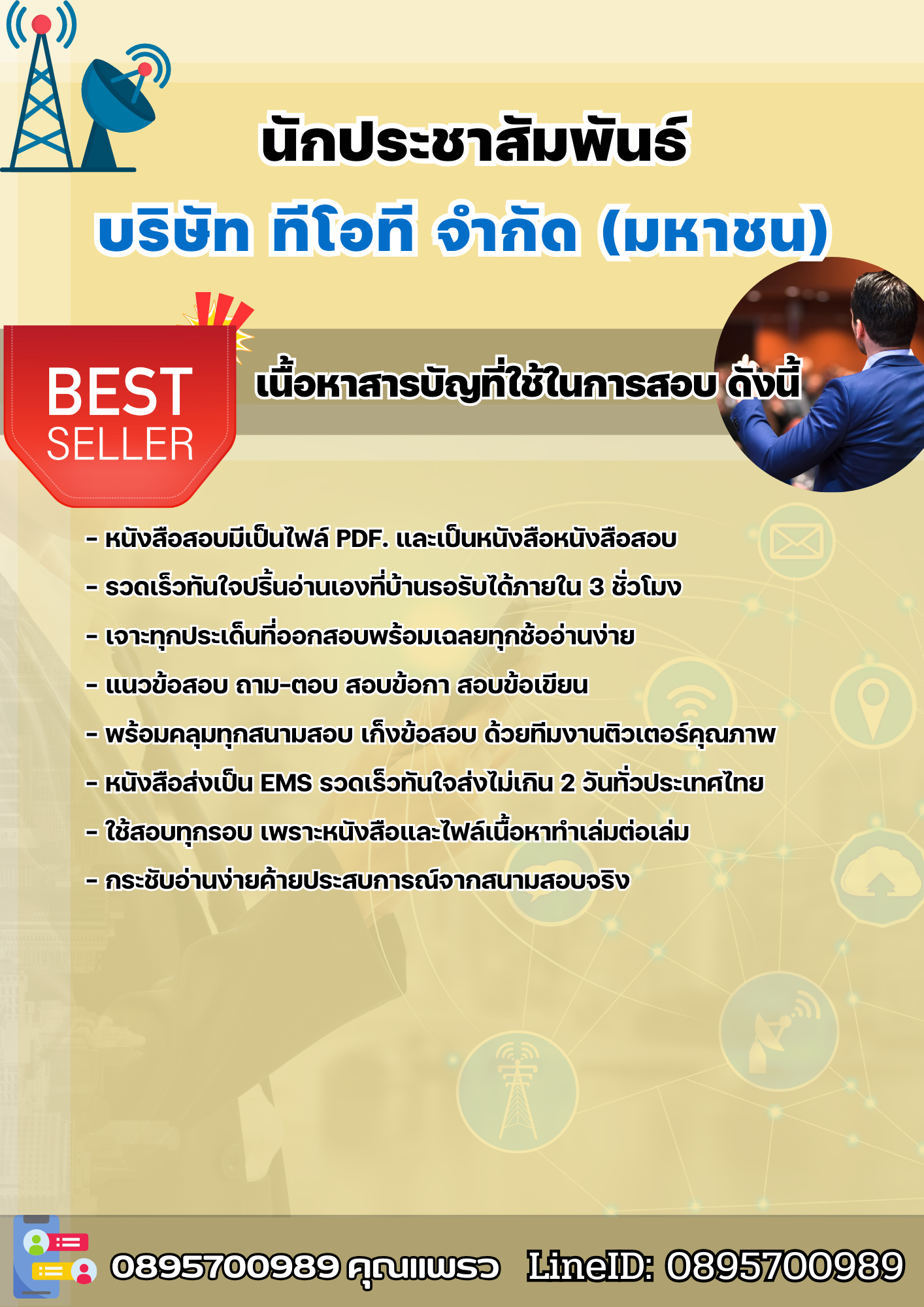 นักประชาสัมพันธ์

บริษัท ทีโอที จำกัด (มหาชน)

BEST SELLER

เนื้อหาสารบัญที่ใช้ในการสอบ ดังนี้

- หนังสือสอบมีเป็นไฟล์ PDF. และเป็นหนังสือหนังสือสอบ
- รวดเร็วทันใจปริ้นอ่านเองที่บ้านรอรับได้ภายใน 3 ชั่วโมง
- เจาะทุกประเด็นที่ออกสอบพร้อมเฉลยทุกช้ออ่านง่าย
- แนวข้อสอบ ถาม-ตอบ สอบข้อกา สอบข้อเขียน
- พร้อมคลุมทุกสนามสอบ เก็งข้อสอบ ด้วยทีมงานติวเตอร์คุณภาพ
- หนังสือส่งเป็น EMS รวดเร็วทันใจส่งไม่เกิน 2 วันทั่วประเทศไทย
- ใช้สอบทุกรอบ เพราะหนังสือและไฟล์เนื้อหาทำเล่มต่อเล่ม
- กระชับอ่านง่ายค้ายประสบการณ์จากสนามสอบจริง

0895700989 คุณแพรว LineID: 0895700989